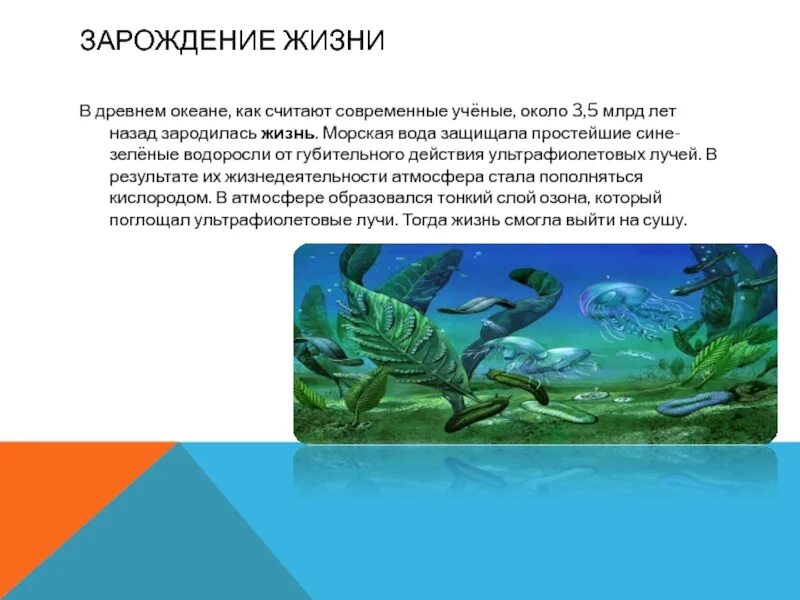 ЗАРОЖДЕНИЕ ЖИЗНИ

В древнем океане, как считают современные учёные, около 3,5 млрд лет назад зародилась жизнь. Морская вода защищала простейшие сине-зелёные водоросли от губительного действия ультрафиолетовых лучей. В результате их жизнедеятельности атмосфера стала пополняться кислородом. В атмосфере образовался тонкий слой озона, который поглощал ультрафиолетовые лучи. Тогда жизнь смогла выйти на сушу.